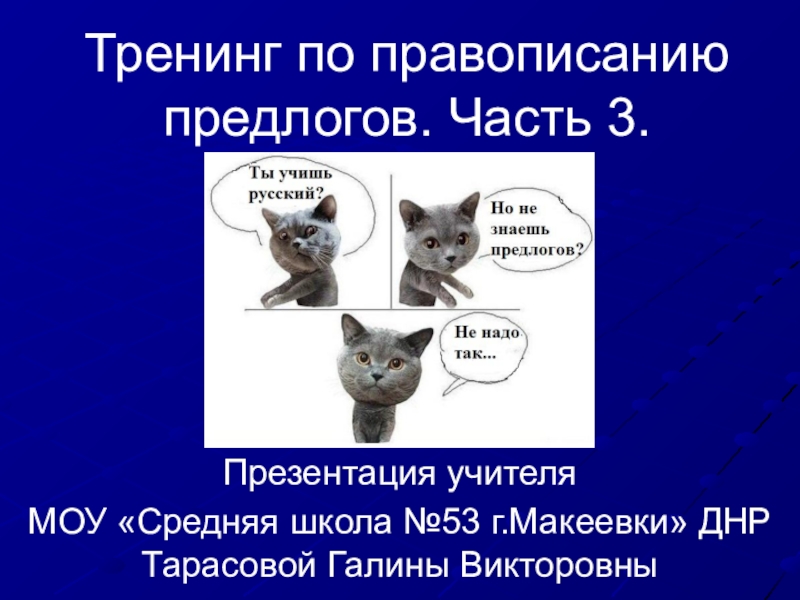 Тренинг по правописанию предлогов. Часть 3.

Ты учишь русский?

Но не знаешь предлогов?

Не надо так...

Презентация учителя
МОУ «Средняя школа №53 г.Макеевки» ДНР
Тарасовой Галины Викторовны